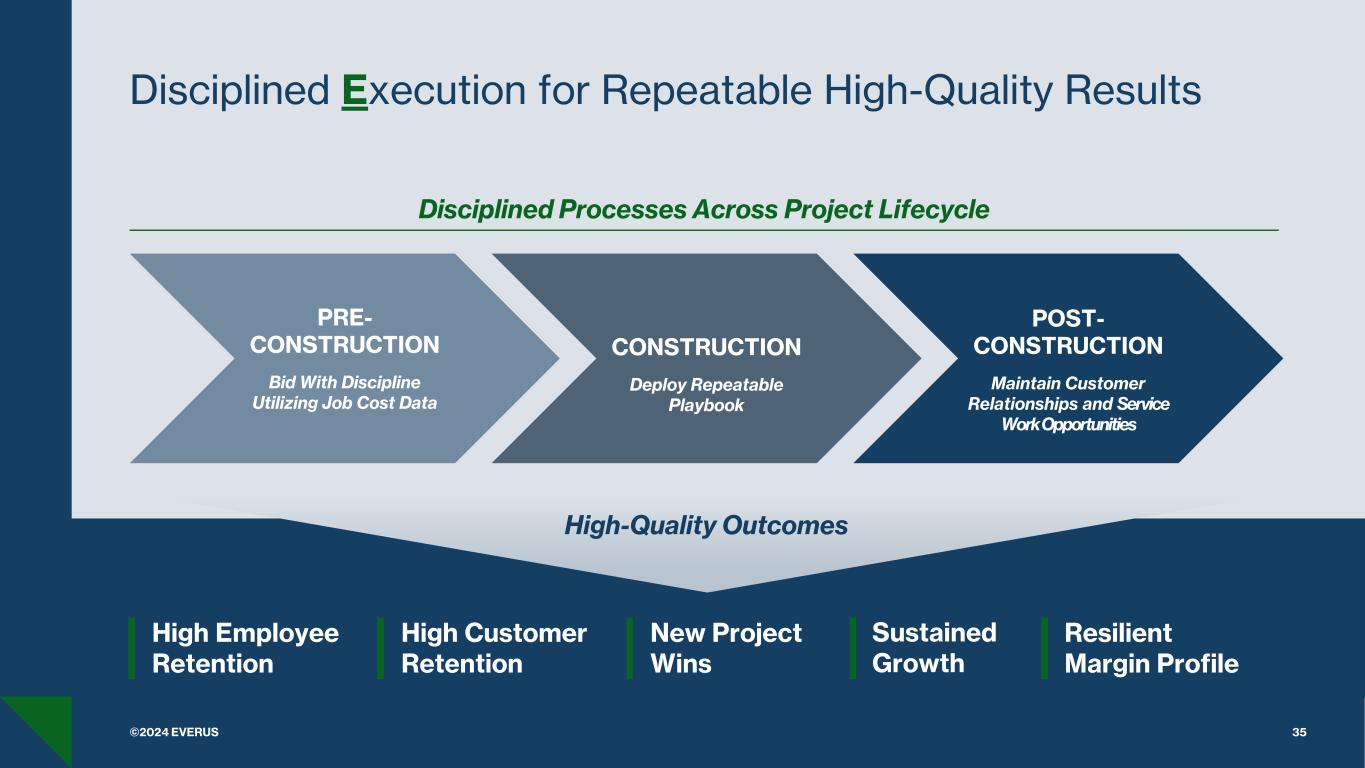 Disciplined Execution for Repeatable High-Quality Results

Disciplined Processes Across Project Lifecycle

PRE-CONSTRUCTION
Bid With Discipline Utilizing Job Cost Data

CONSTRUCTION
Deploy Repeatable Playbook

POST-CONSTRUCTION
Maintain Customer Relationships and Service Work Opportunities

High-Quality Outcomes

High Employee Retention

High Customer Retention

New Project Wins

Sustained Growth

Resilient Margin Profile

©2024 EVERUS

35